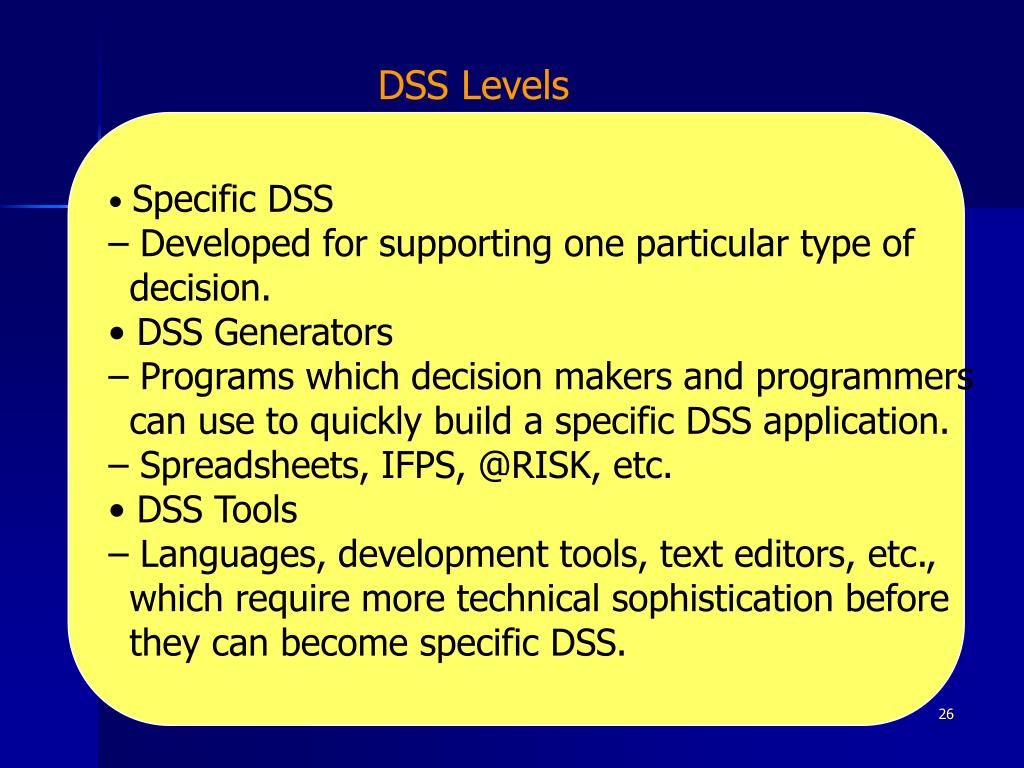 DSS Levels

• Specific DSS
– Developed for supporting one particular type of decision.
• DSS Generators
– Programs which decision makers and programmers can use to quickly build a specific DSS application.
– Spreadsheets, IFPS, @RISK, etc.
• DSS Tools
– Languages, development tools, text editors, etc., which require more technical sophistication before they can become specific DSS.

26